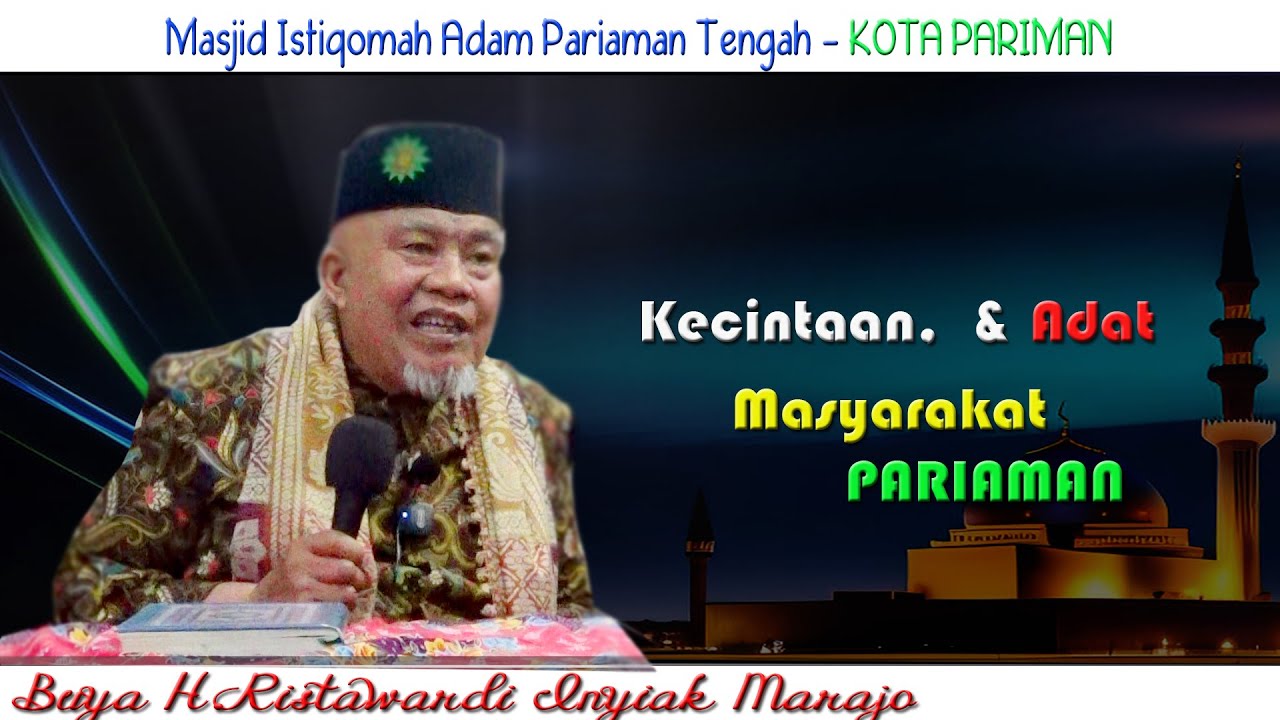 Masjid Istiqomah Adam Pariaman Tengah - KOTA PARIMAN

Kecintaan. & Adat

Masyarakat

PARIAMAN

Buya H.Ristawardi Inyiak Marajo